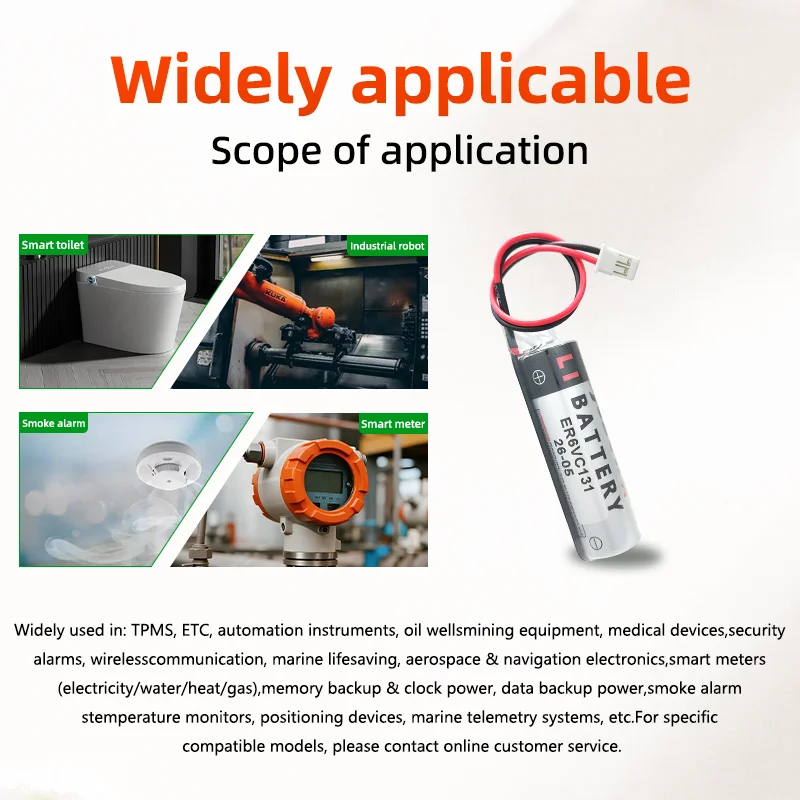 Widely applicable

Scope of application

Smart toilet

Industrial robot

KUKA

Smoke alarm

Smart meter

LI BATTERY
ER6VC131
26-05

Widely used in: TPMS, ETC, automation instruments, oil wellsmining equipment, medical devices,security alarms, wirelesscommunication, marine lifesaving, aerospace & navigation electronics,smart meters (electricity/water/heat/gas),memory backup & clock power, data backup power,smoke alarm stemperature monitors, positioning devices, marine telemetry systems, etc.For specific compatible models, please contact online customer service.